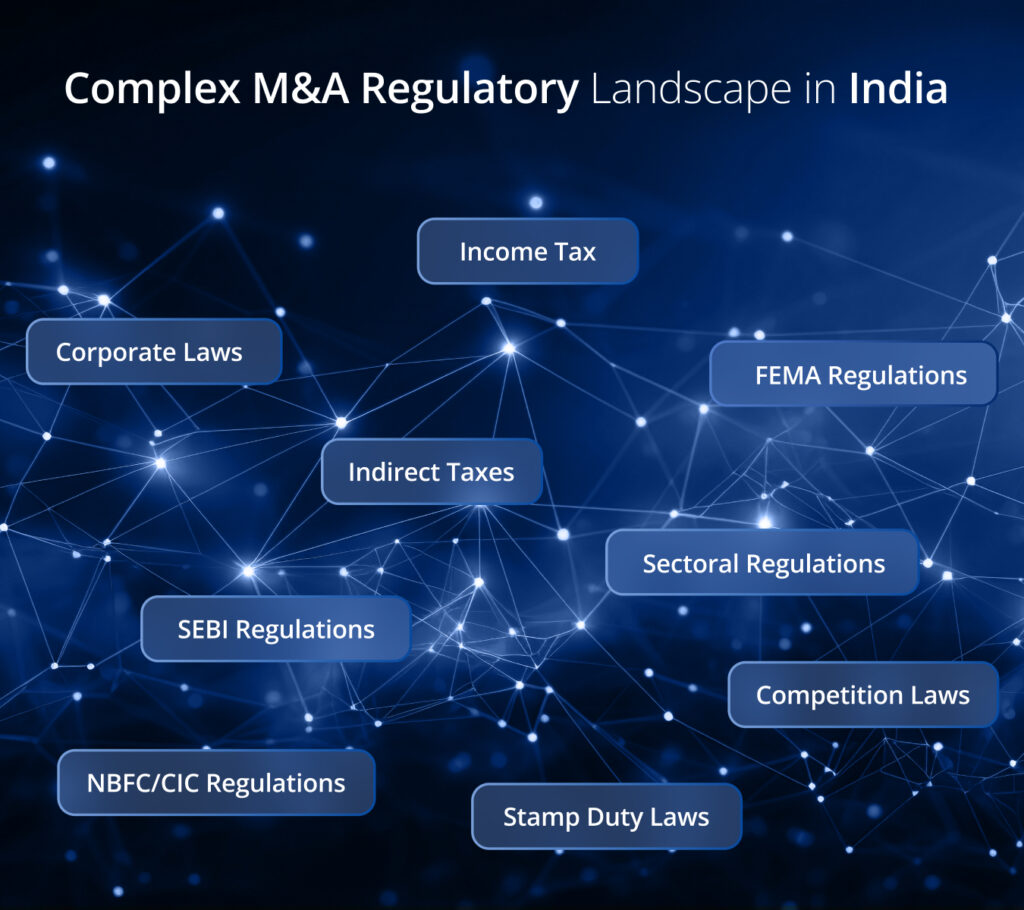 Complex M&A Regulatory Landscape in India

Income Tax

Corporate Laws

FEMA Regulations

Indirect Taxes

Sectoral Regulations

SEBI Regulations

Competition Laws

NBFC/CIC Regulations

Stamp Duty Laws